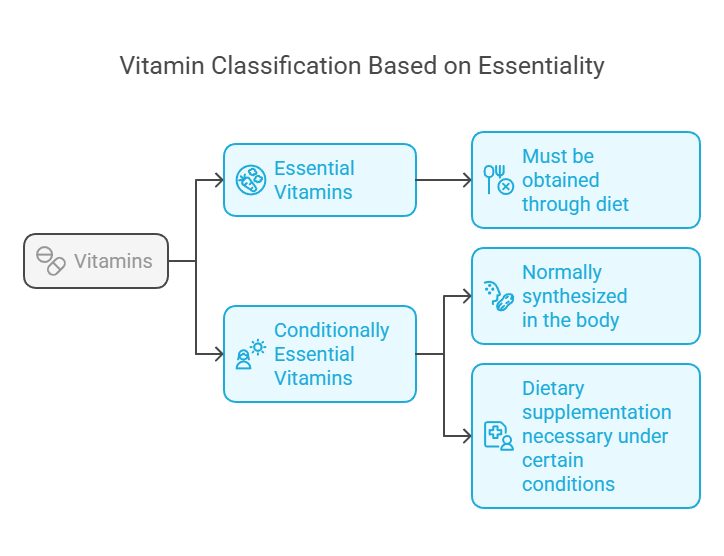 Vitamin Classification Based on Essentiality

Vitamins

Essential Vitamins

Must be obtained through diet

Conditionally Essential Vitamins

Normally synthesized in the body

Dietary supplementation necessary under certain conditions